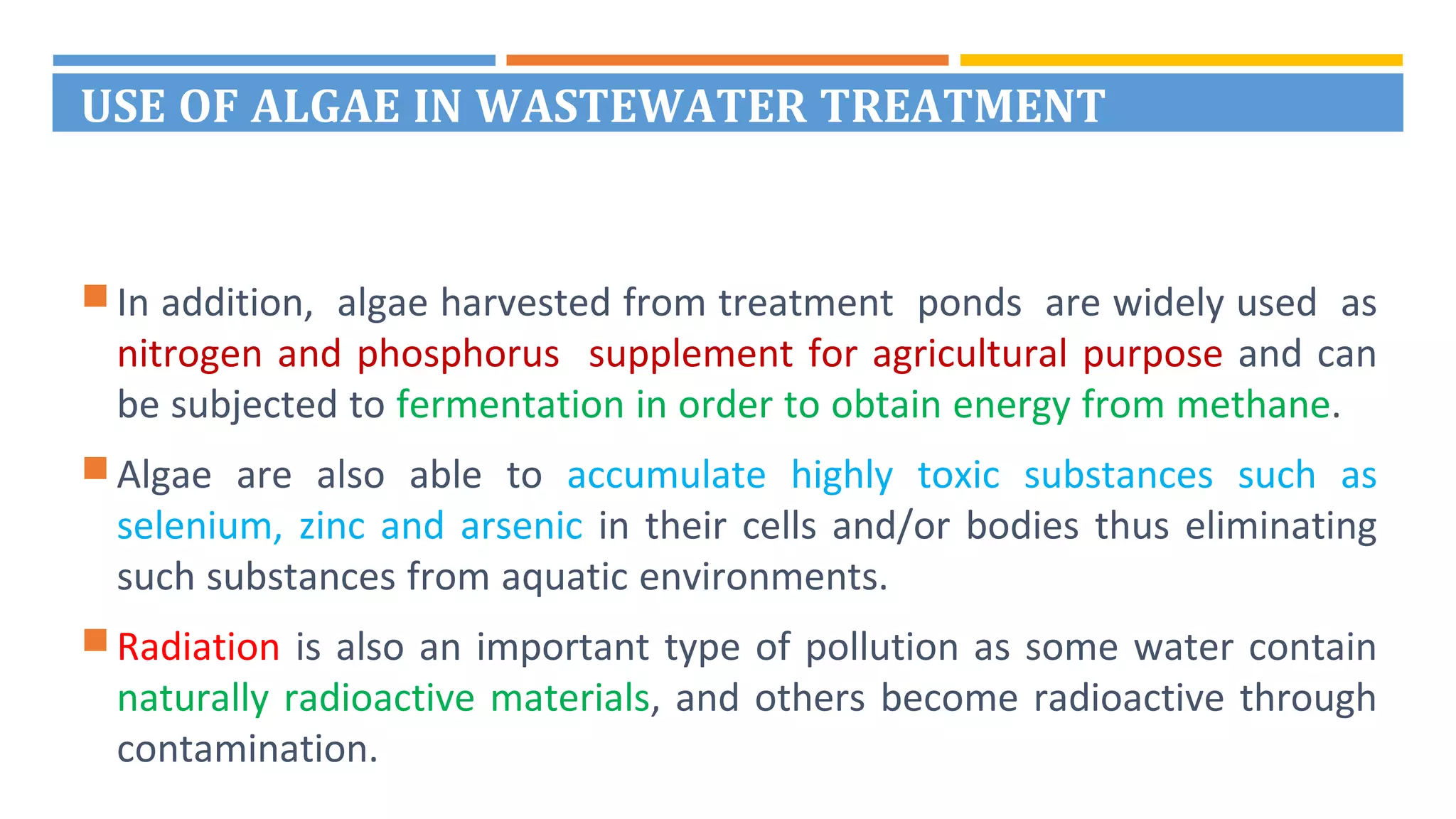 USE OF ALGAE IN WASTEWATER TREATMENT

In addition, algae harvested from treatment ponds are widely used as nitrogen and phosphorus supplement for agricultural purpose and can be subjected to fermentation in order to obtain energy from methane.

Algae are also able to accumulate highly toxic substances such as selenium, zinc and arsenic in their cells and/or bodies thus eliminating such substances from aquatic environments.

Radiation is also an important type of pollution as some water contain naturally radioactive materials, and others become radioactive through contamination.